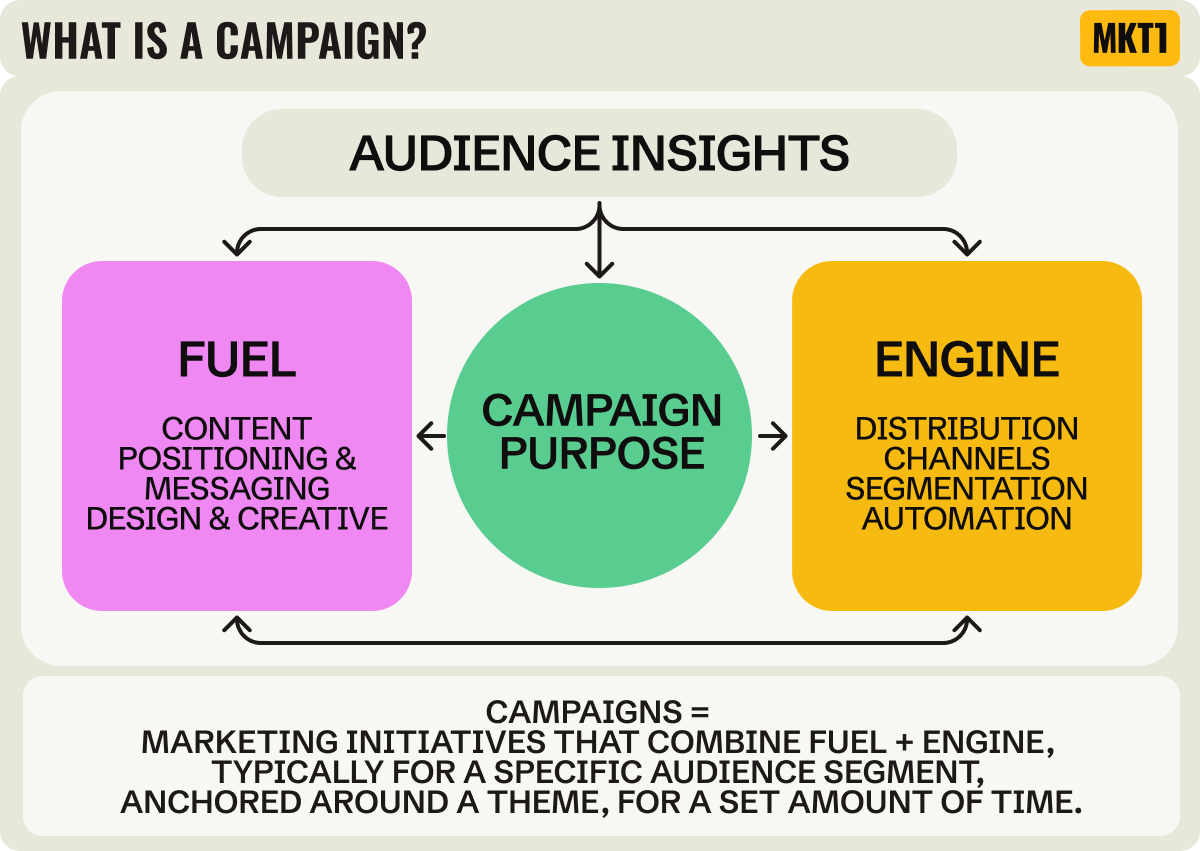 WHAT IS A CAMPAIGN?

MKT1

AUDIENCE INSIGHTS

FUEL

CONTENT
POSITIONING & MESSAGING
DESIGN & CREATIVE

CAMPAIGN PURPOSE

ENGINE

DISTRIBUTION CHANNELS
SEGMENTATION
AUTOMATION

CAMPAIGNS =
MARKETING INITIATIVES THAT COMBINE FUEL + ENGINE, TYPICALLY FOR A SPECIFIC AUDIENCE SEGMENT, ANCHORED AROUND A THEME, FOR A SET AMOUNT OF TIME.